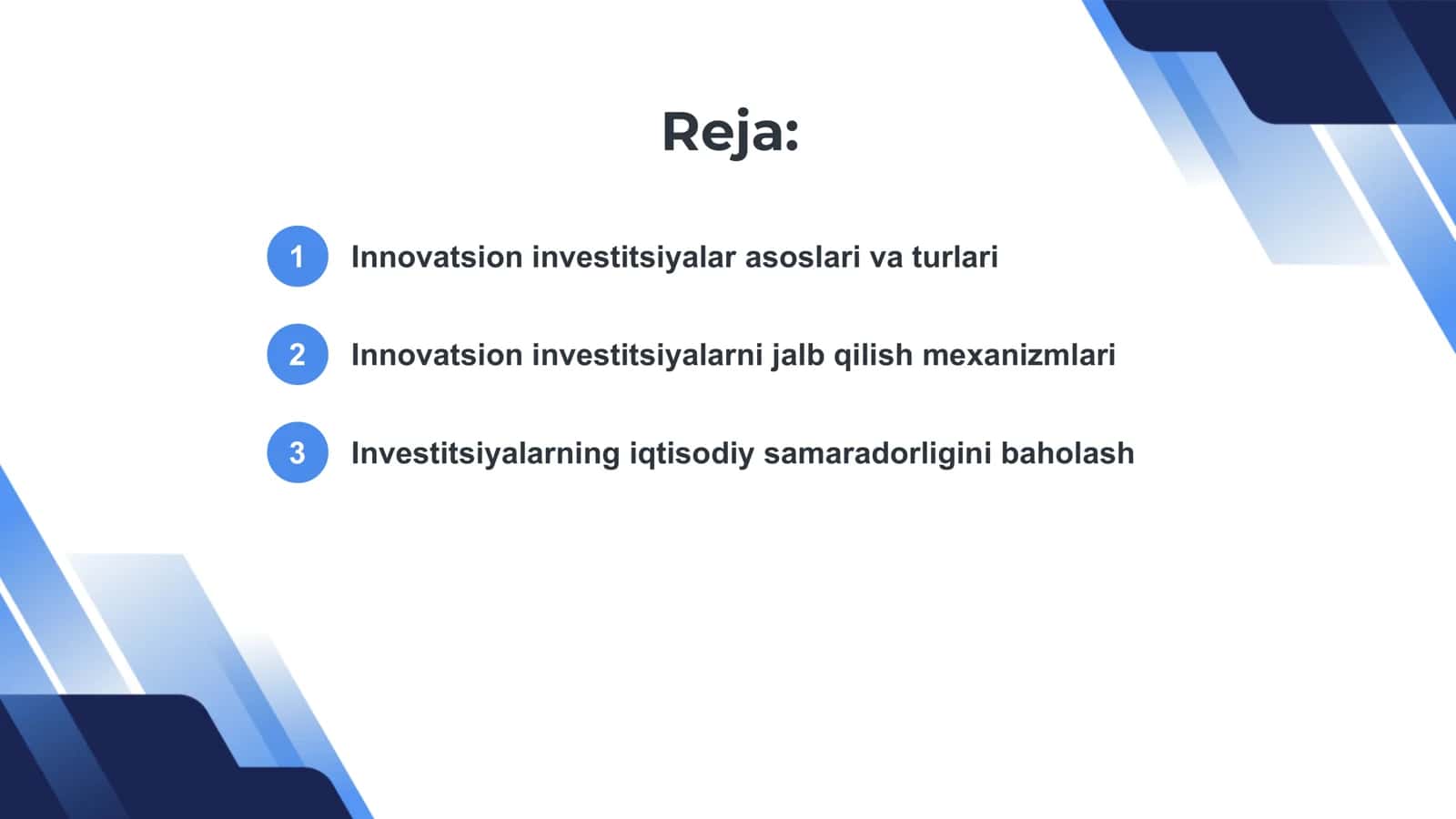 Reja:

1 Innovatsion investitsiyalar asoslari va turlari

2 Innovatsion investitsiyalarni jalb qilish mexanizmlari

3 Investitsiyalarning iqtisodiy samaradorligini baholash